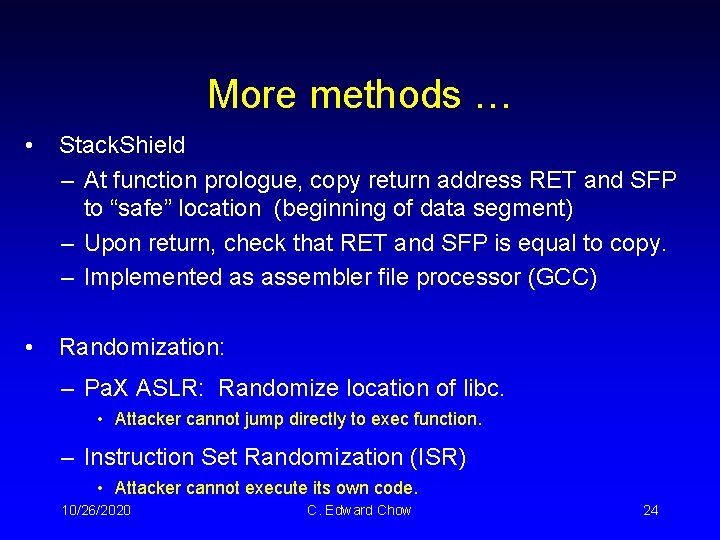 More methods …

• StackShield
– At function prologue, copy return address RET and SFP to “safe” location (beginning of data segment)
– Upon return, check that RET and SFP is equal to copy.
– Implemented as assembler file processor (GCC)

• Randomization:
– PaX ASLR: Randomize location of libc.
• Attacker cannot jump directly to exec function.
– Instruction Set Randomization (ISR)
• Attacker cannot execute its own code.

10/26/2020 C. Edward Chow 24